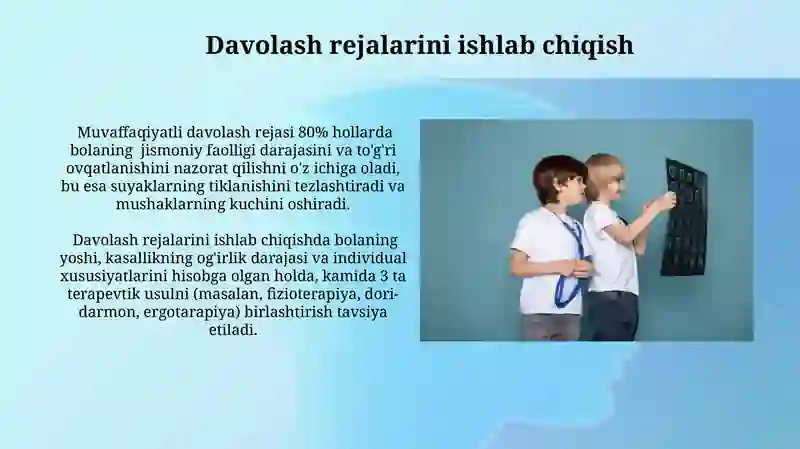 Davolash rejalarini ishlab chiqish

Muvaffaqiyatli davolash rejasi 80% hollarda bolaning jismoniy faolligi darajasini va to'g'ri ovqatlanishini nazorat qilishni o'z ichiga oladi, bu esa suyaklarning tiklanishini tezlashtiradi va mushaklarning kuchini oshiradi.

Davolash rejalarini ishlab chiqishda bolaning yoshi, kasallikning og'irlik darajasi va individual xususiyatlarini hisobga olgan holda, kamida 3 ta terapevtik usulni (masalan, fizioterapiya, dori-darmon, ergotarapiya) birlashtirish tavsiya etiladi.